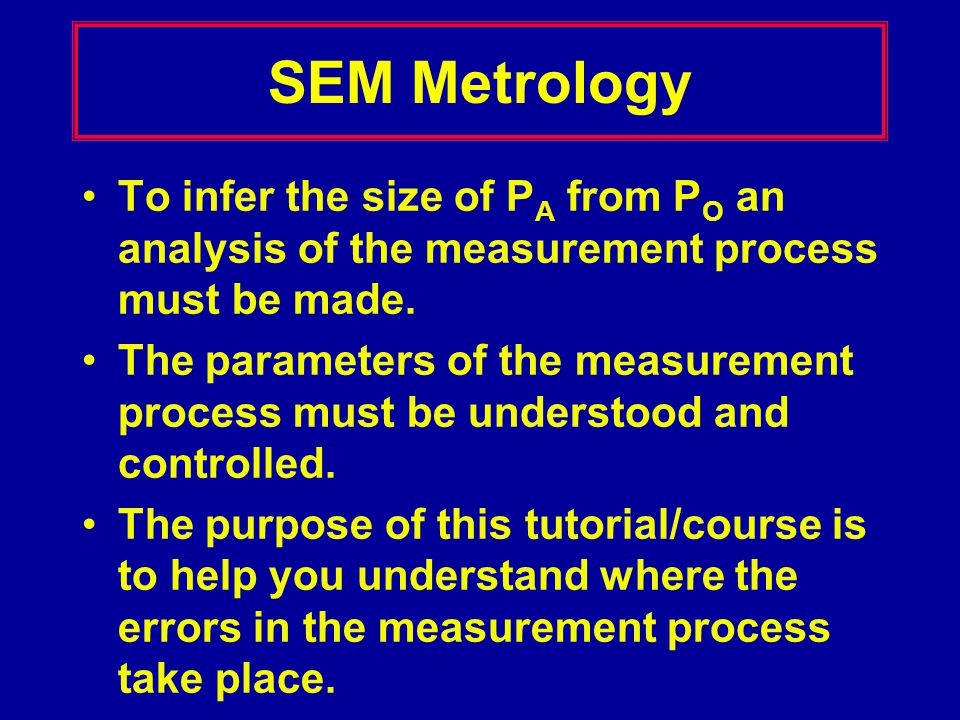 SEM Metrology

• To infer the size of $P_A$ from $P_O$ an analysis of the measurement process must be made.

• The parameters of the measurement process must be understood and controlled.

• The purpose of this tutorial/course is to help you understand where the errors in the measurement process take place.